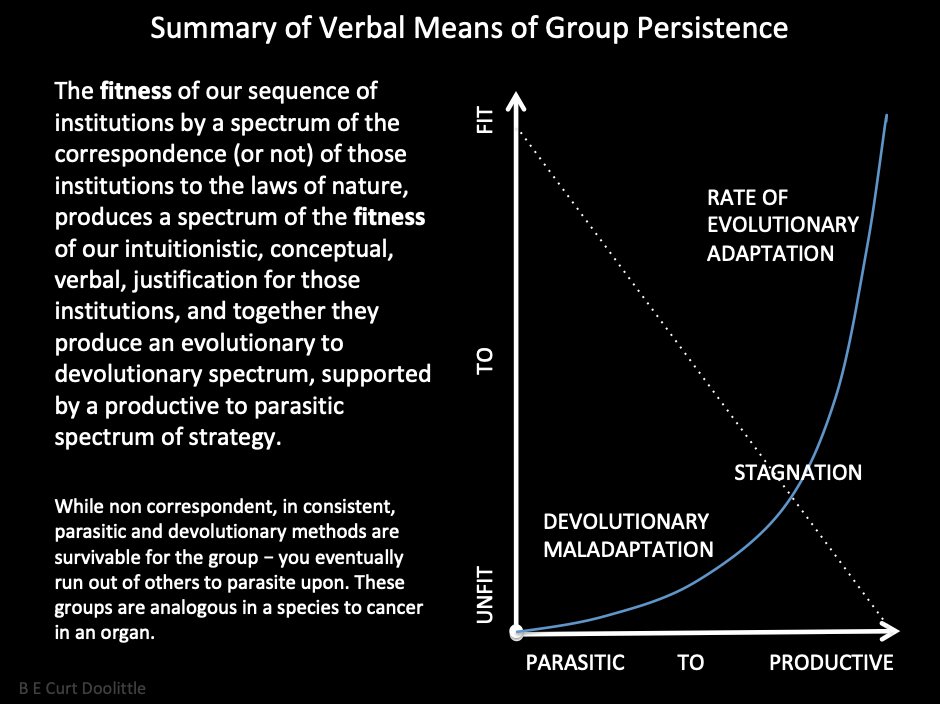 Summary of Verbal Means of Group Persistence

The fitness of our sequence of institutions by a spectrum of the correspondence (or not) of those institutions to the laws of nature, produces a spectrum of the fitness of our intuitionistic, conceptual, verbal, justification for those institutions, and together they produce an evolutionary to devolutionary spectrum, supported by a productive to parasitic spectrum of strategy.

While non correspondent, in consistent, parasitic and devolutionary methods are survivable for the group – you eventually run out of others to parasite upon. These groups are analogous in a species to cancer in an organ.

FIT

TO

UNFIT

RATE OF EVOLUTIONARY ADAPTATION

STAGNATION

DEVOLUTIONARY MALADAPTATION

PARASITIC TO PRODUCTIVE

B E Curt Doolittle